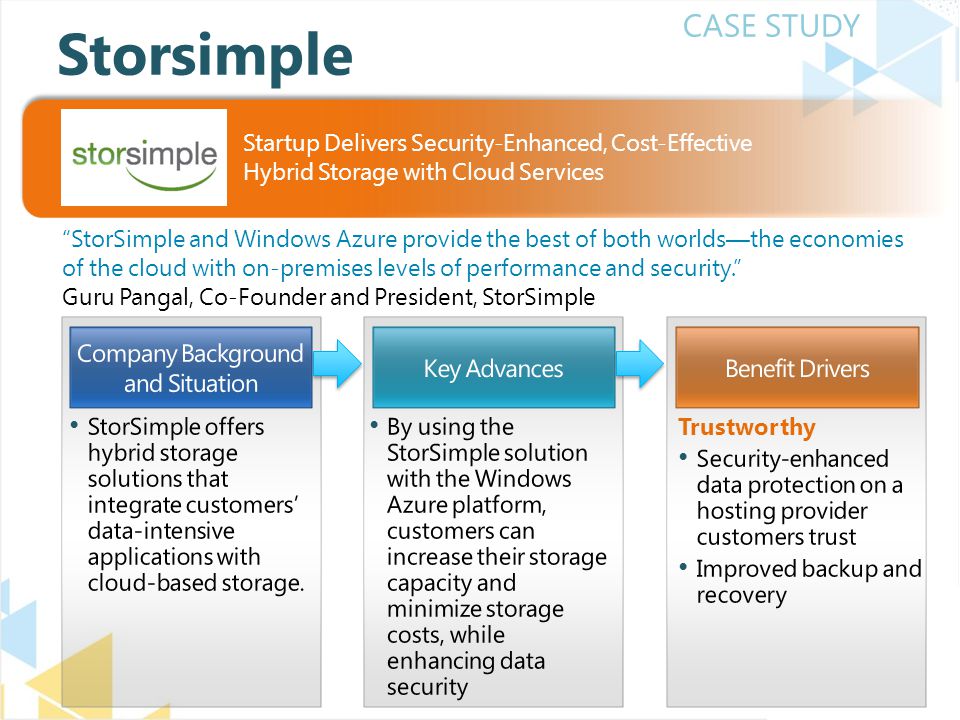 CASE STUDY

Storsimple

storsimple

Startup Delivers Security-Enhanced, Cost-Effective Hybrid Storage with Cloud Services

"StorSimple and Windows Azure provide the best of both worlds—the economies of the cloud with on-premises levels of performance and security."
Guru Pangal, Co-Founder and President, StorSimple

Company Background and Situation

• StorSimple offers hybrid storage solutions that integrate customers' data-intensive applications with cloud-based storage.

Key Advances

• By using the StorSimple solution with the Windows Azure platform, customers can increase their storage capacity and minimize storage costs, while enhancing data security

Benefit Drivers

Trustworthy
• Security-enhanced data protection on a hosting provider customers trust
• Improved backup and recovery